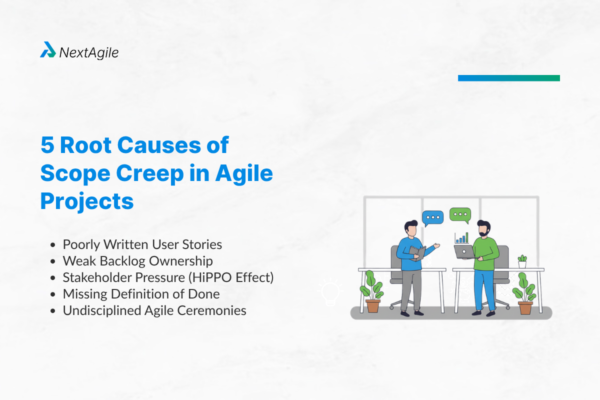 NextAgile

5 Root Causes of Scope Creep in Agile Projects

- Poorly Written User Stories
- Weak Backlog Ownership
- Stakeholder Pressure (HiPPO Effect)
- Missing Definition of Done
- Undisciplined Agile Ceremonies